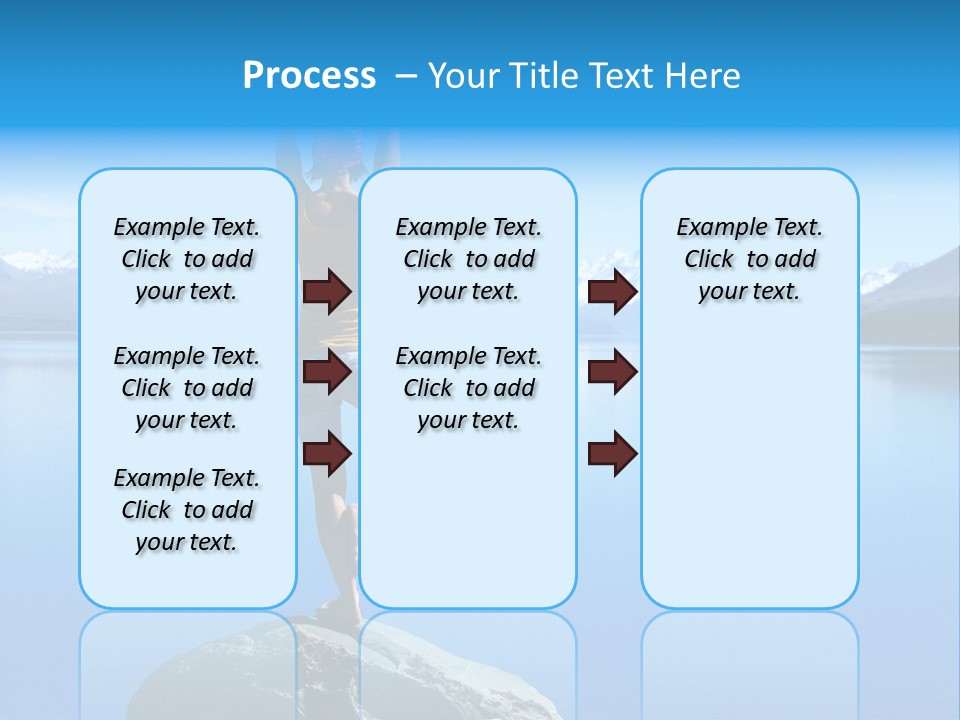 Process – Your Title Text Here

Example Text. Click to add your text.

Example Text. Click to add your text.

Example Text. Click to add your text.

Example Text. Click to add your text.

Example Text. Click to add your text.

Example Text. Click to add your text.